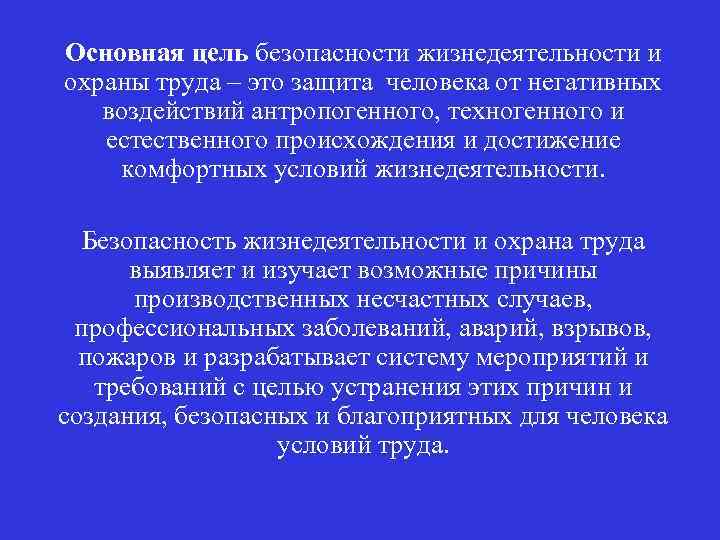 Основная цель безопасности жизнедеятельности и охраны труда – это защита человека от негативных воздействий антропогенного, техногенного и естественного происхождения и достижение комфортных условий жизнедеятельности.

Безопасность жизнедеятельности и охрана труда выявляет и изучает возможные причины производственных несчастных случаев, профессиональных заболеваний, аварий, взрывов, пожаров и разрабатывает систему мероприятий и требований с целью устранения этих причин и создания, безопасных и благоприятных для человека условий труда.